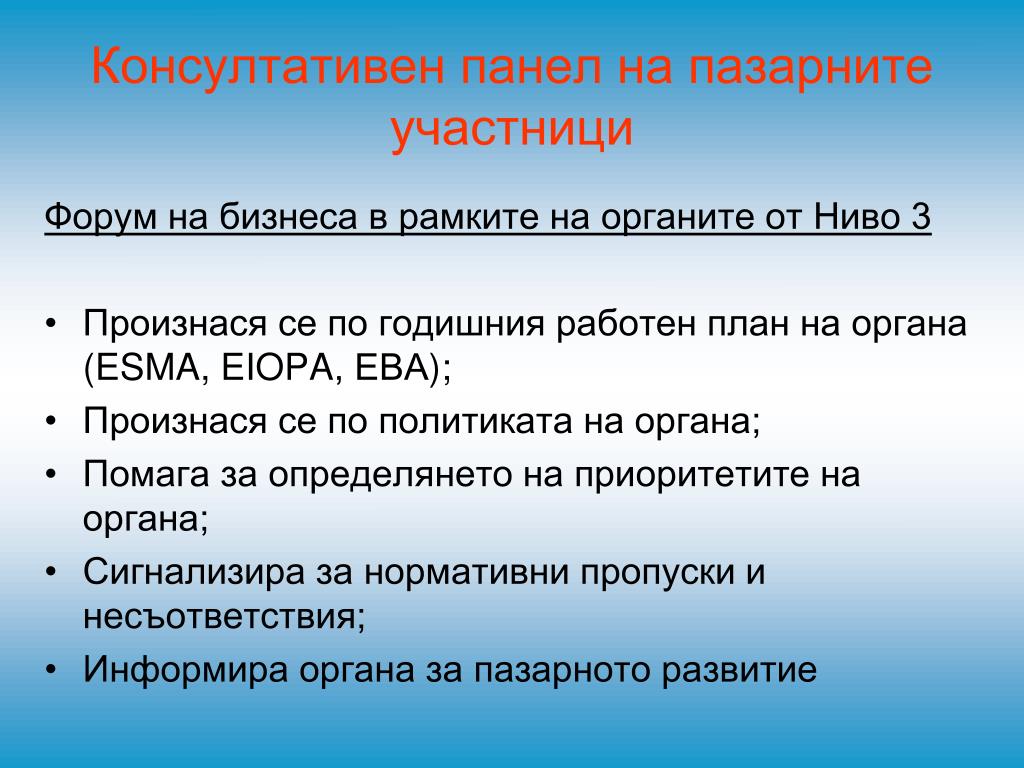 Консултативен панел на пазарните участници

Форум на бизнеса в рамките на органите от Ниво 3

• Произнася се по годишния работен план на органа (ESMA, EIOPA, EBA);
• Произнася се по политиката на органа;
• Помага за определянето на приоритетите на органа;
• Сигнализира за нормативни пропуски и несъответствия;
• Информира органа за пазарното развитие